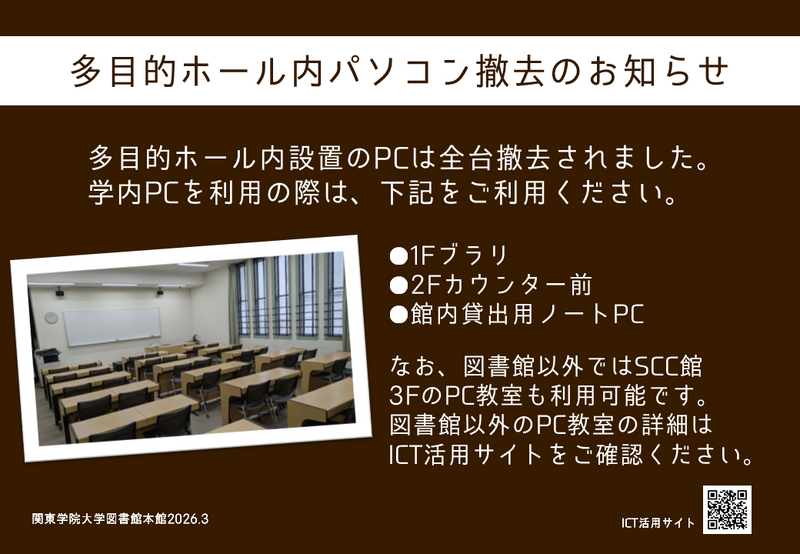 多目的ホール内パソコン撤去のお知らせ

多目的ホール内設置のPCは全台撤去されました。
学内PCを利用の際は、下記をご利用ください。

●1Fブラリ
●2Fカウンター前
●館内貸出用ノートPC

なお、図書館以外ではSCC館3FのPC教室も利用可能です。
図書館以外のPC教室の詳細はICT活用サイトをご確認ください。

関東学院大学図書館本館2026.3

ICT活用サイト